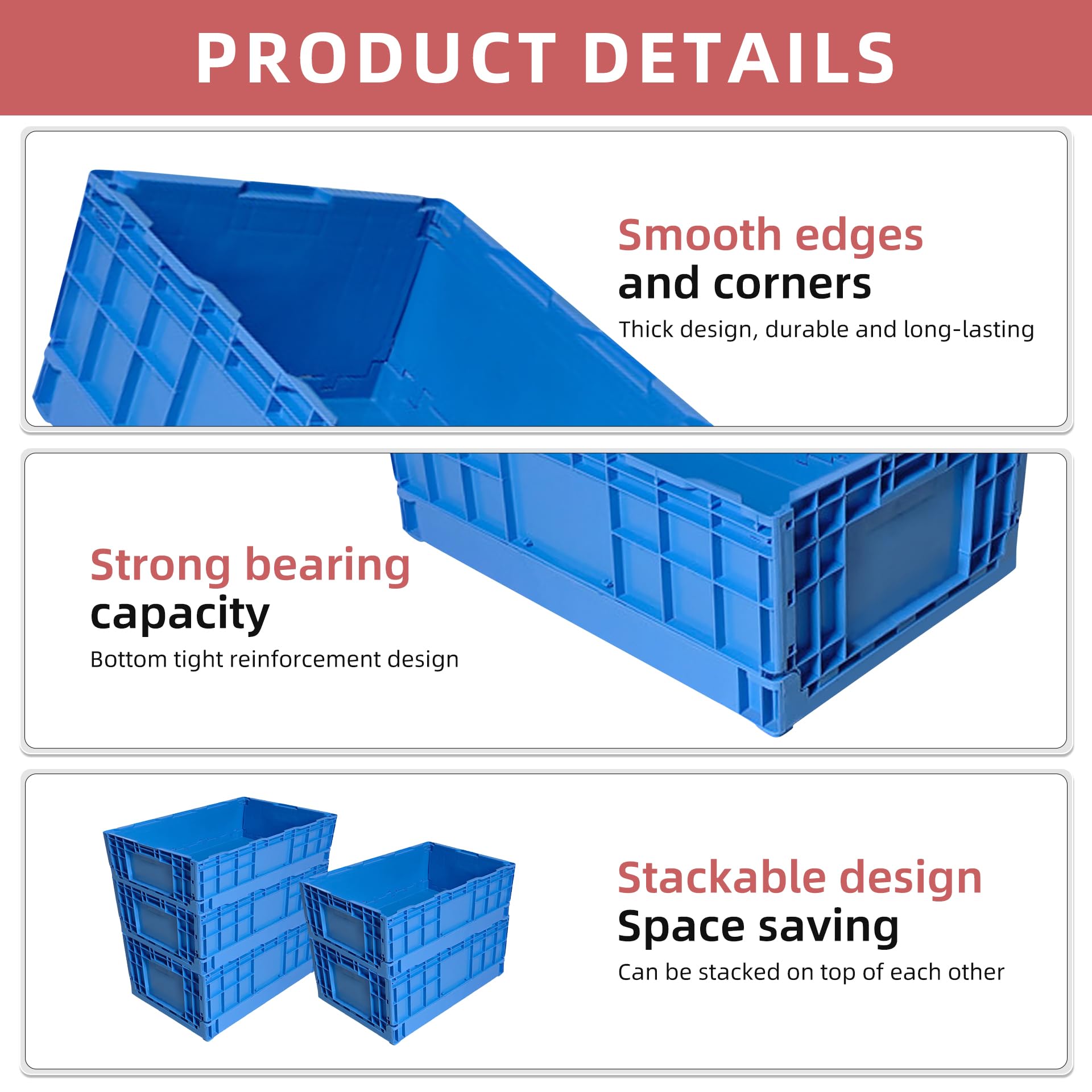 PRODUCT DETAILS

Smooth edges
and corners
Thick design, durable and long-lasting

Strong bearing
capacity
Bottom tight reinforcement design

Stackable design
Space saving
Can be stacked on top of each other